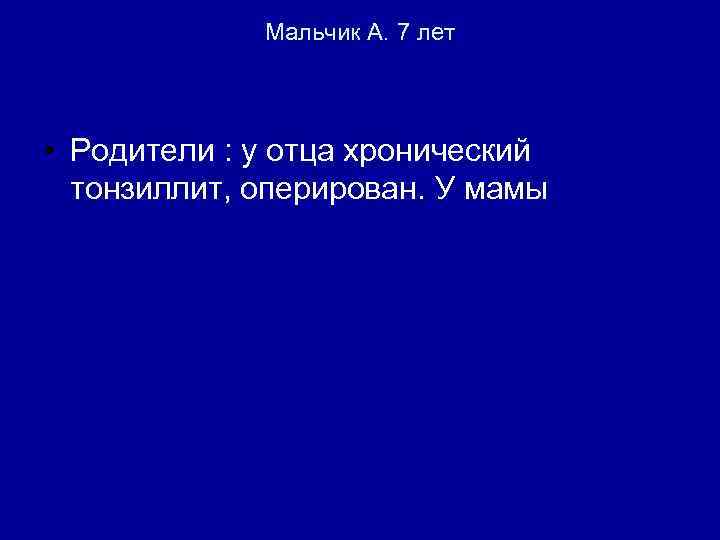 Мальчик А. 7 лет

• Родители : у отца хронический тонзиллит, оперирован. У мамы